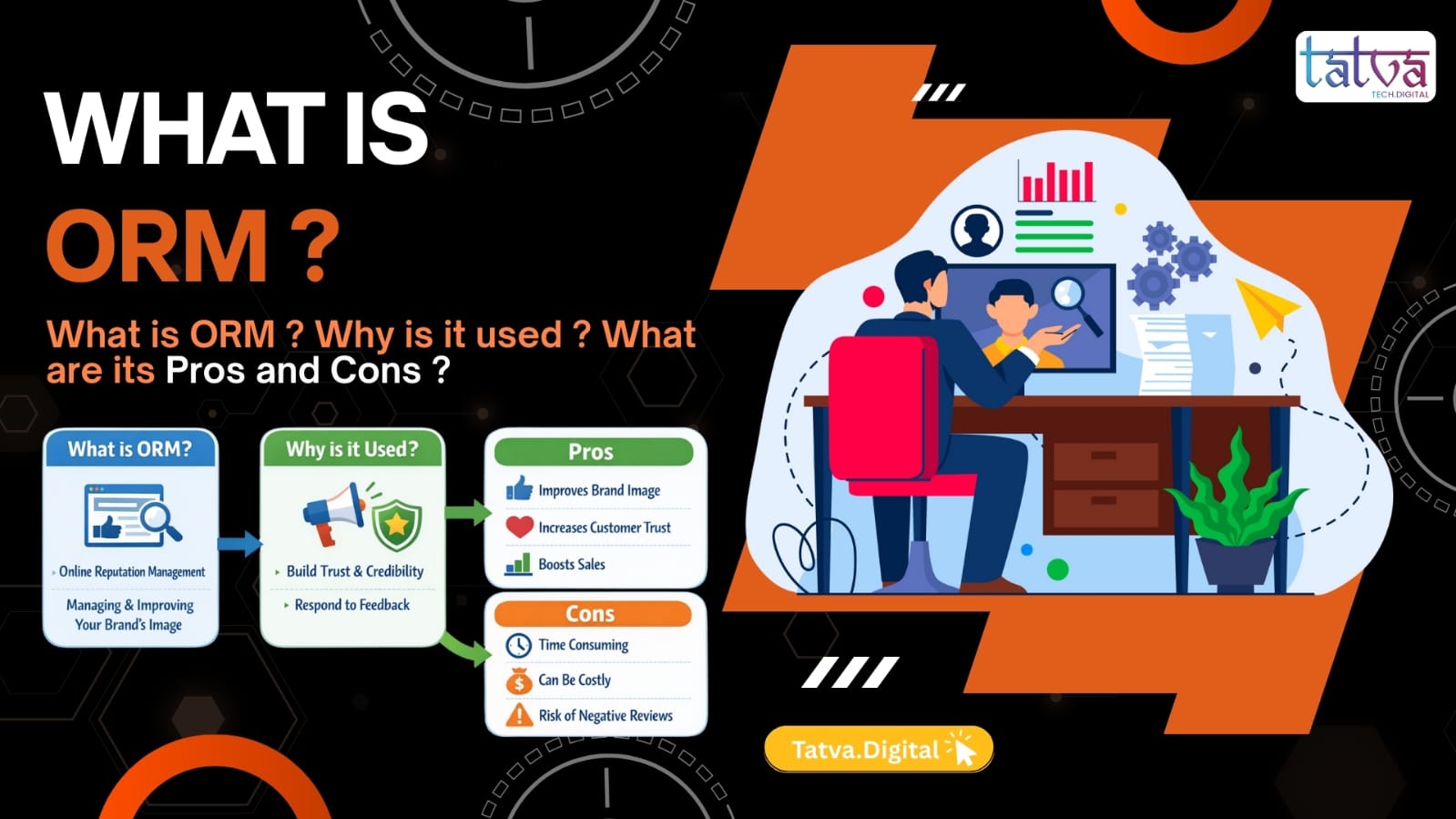 tatva
TECH.DIGITAL

WHAT IS
ORM ?

What is ORM ? Why is it used ? What are its Pros and Cons ?

What is ORM?

Online Reputation Management

Managing & Improving Your Brand's Image

Why is it Used?

Build Trust & Credibility

Respond to Feedback

Pros

Improves Brand Image

Increases Customer Trust

Boosts Sales

Cons

Time Consuming

Can Be Costly

Risk of Negative Reviews

Tatva.Digital